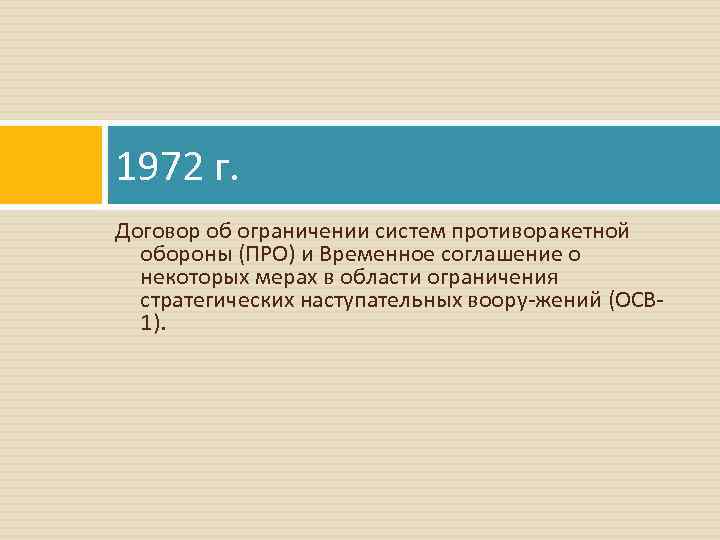 1972 г.

Договор об ограничении систем противоракетной обороны (ПРО) и Временное соглашение о некоторых мерах в области ограничения стратегических наступательных воору-жений (ОСВ-1).